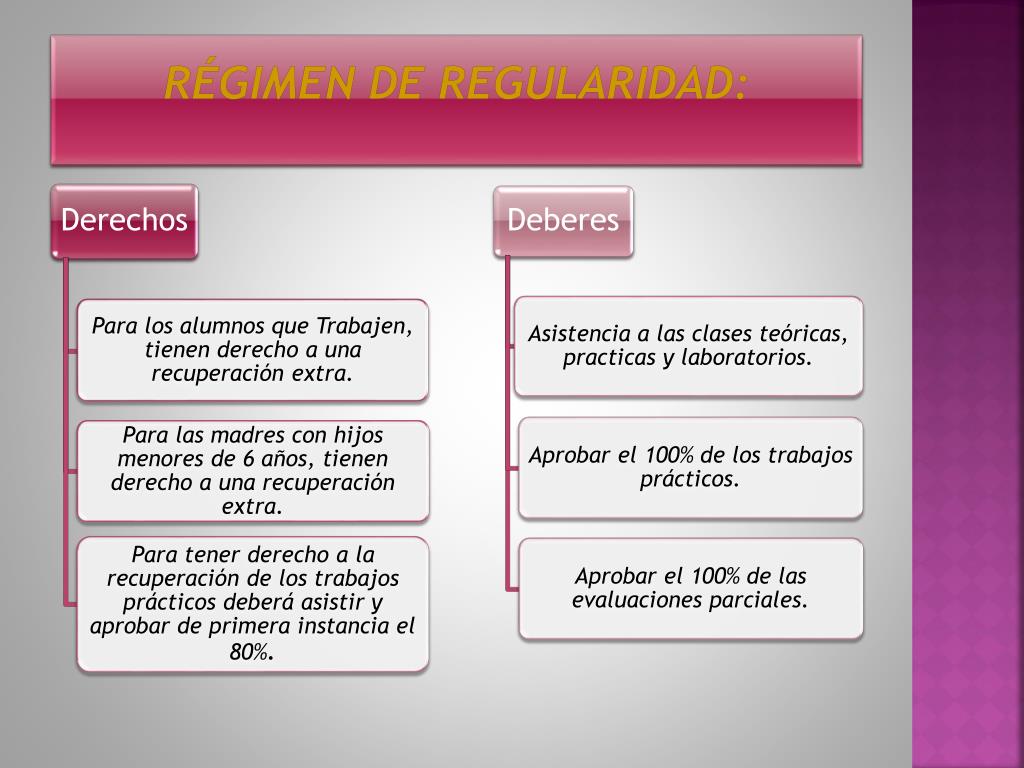 RÉGIMEN DE REGULARIDAD:

Derechos

Para los alumnos que Trabajen, tienen derecho a una recuperación extra.

Para las madres con hijos menores de 6 años, tienen derecho a una recuperación extra.

Para tener derecho a la recuperación de los trabajos prácticos deberá asistir y aprobar de primera instancia el 80%.

Deberes

Asistencia a las clases teóricas, practicas y laboratorios.

Aprobar el 100% de los trabajos prácticos.

Aprobar el 100% de las evaluaciones parciales.